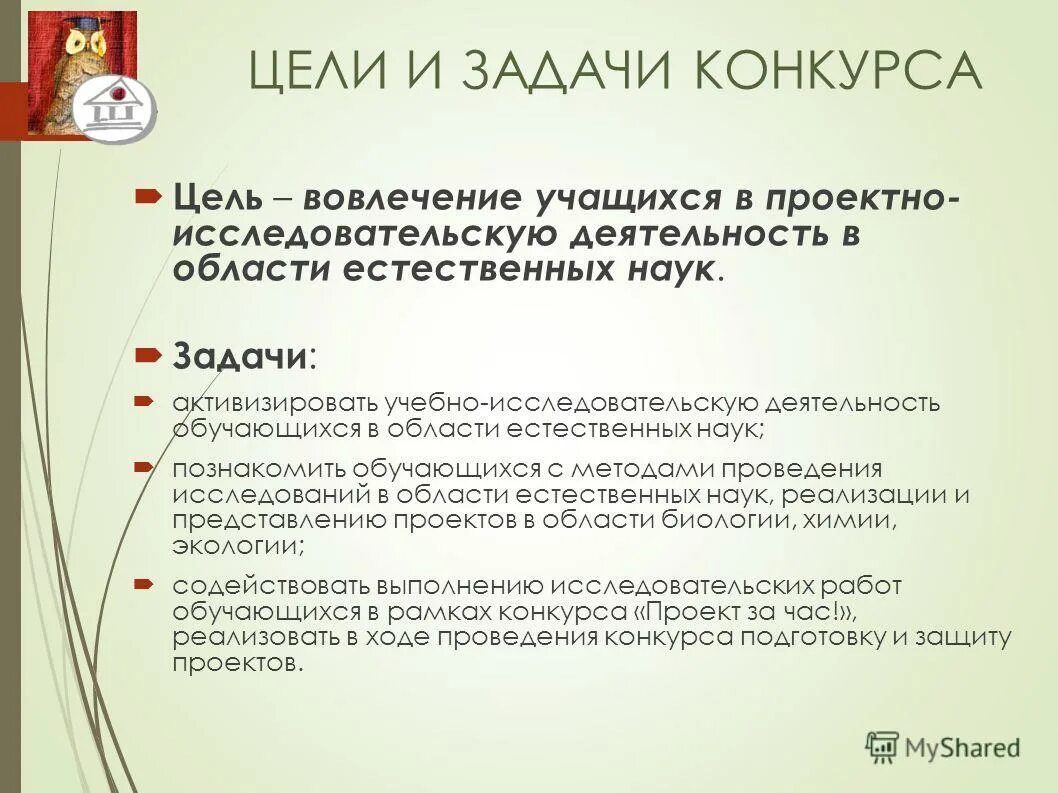 ЦЕЛИ И ЗАДАЧИ КОНКУРСА

Цель – вовлечение учащихся в проектно-исследовательскую деятельность в области естественных наук.

Задачи:

активизировать учебно-исследовательскую деятельность обучающихся в области естественных наук;

познакомить обучающихся с методами проведения исследований в области естественных наук, реализации и представлению проектов в области биологии, химии, экологии;

содействовать выполнению исследовательских работ обучающихся в рамках конкурса «Проект за час!», реализовать в ходе проведения конкурса подготовку и защиту проектов.

MyShared